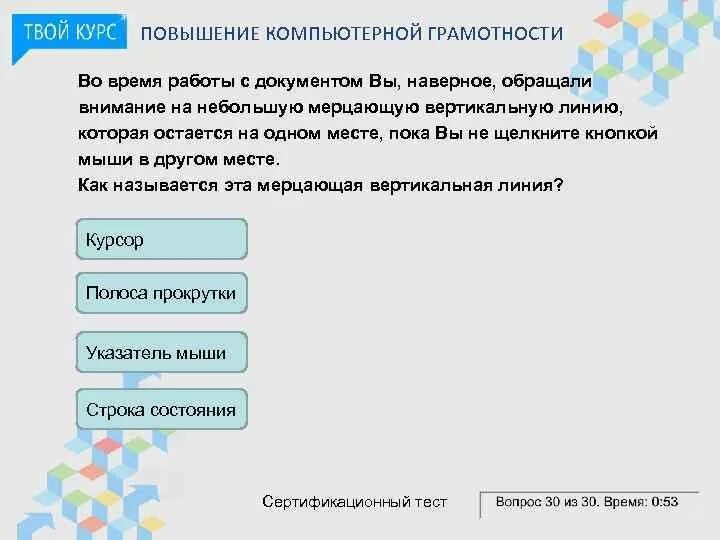 ТВОЙ КУРС ПОВЫШЕНИЕ КОМПЬЮТЕРНОЙ ГРАМОТНОСТИ

Во время работы с документом Вы, наверное, обращали внимание на небольшую мерцающую вертикальную линию, которая остается на одном месте, пока Вы не щелкните кнопкой мыши в другом месте.
Как называется эта мерцающая вертикальная линия?

Курсор

Полоса прокрутки

Указатель мыши

Строка состояния

Сертификационный тест

Вопрос 30 из 30. Время: 0:53